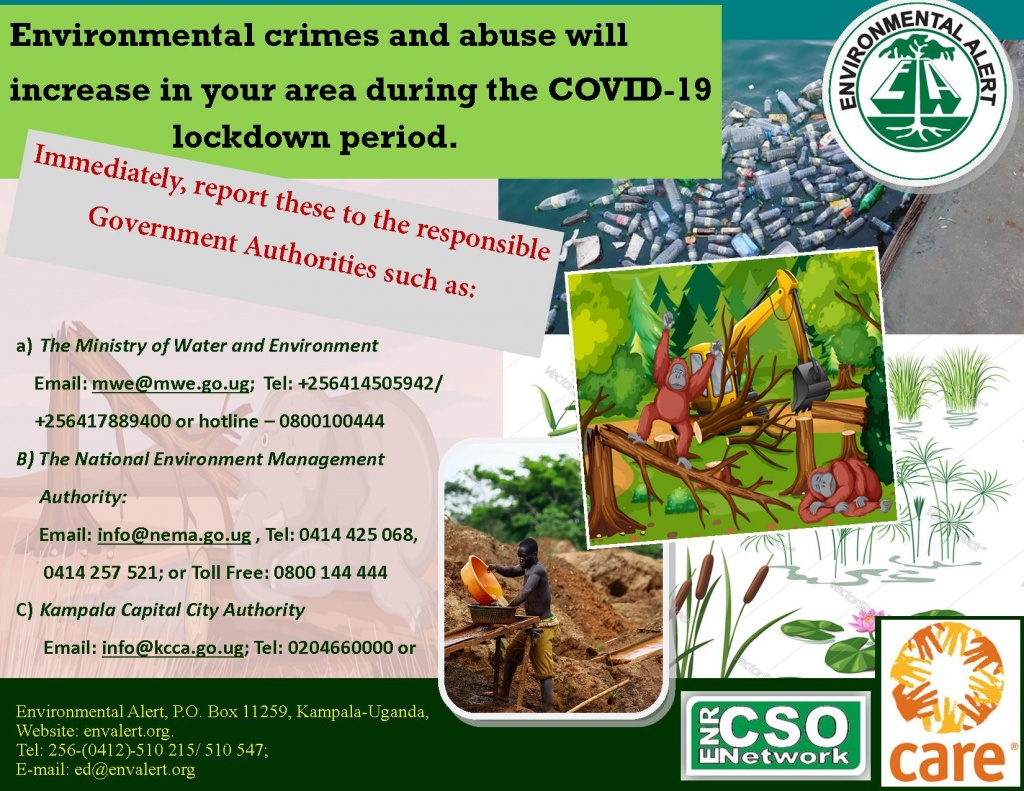 Environmental crimes and abuse will increase in your area during the COVID-19 lockdown period.

ENVIRONMENTAL ALERT

EA

Immediately, report these to the responsible Government Authorities such as:

a) The Ministry of Water and Environment
Email: mwe@mwe.go.ug; Tel: +256414505942/ +256417889400 or hotline – 0800100444

B) The National Environment Management Authority:
Email: info@nema.go.ug , Tel: 0414 425 068, 0414 257 521; or Toll Free: 0800 144 444

C) Kampala Capital City Authority
Email: info@kcca.go.ug; Tel: 0204660000 or

Environmental Alert, P.O. Box 11259, Kampala-Uganda,
Website: envalert.org.
Tel: 256-(0412)-510 215/ 510 547;
E-mail: ed@envalert.org

ENR CSO Network

care